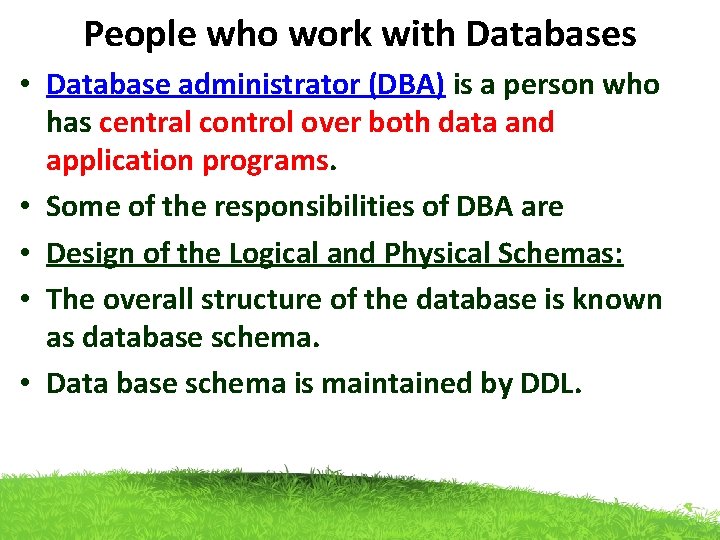 People who work with Databases

• Database administrator (DBA) is a person who has central control over both data and application programs.
• Some of the responsibilities of DBA are
• Design of the Logical and Physical Schemas:
• The overall structure of the database is known as database schema.
• Data base schema is maintained by DDL.